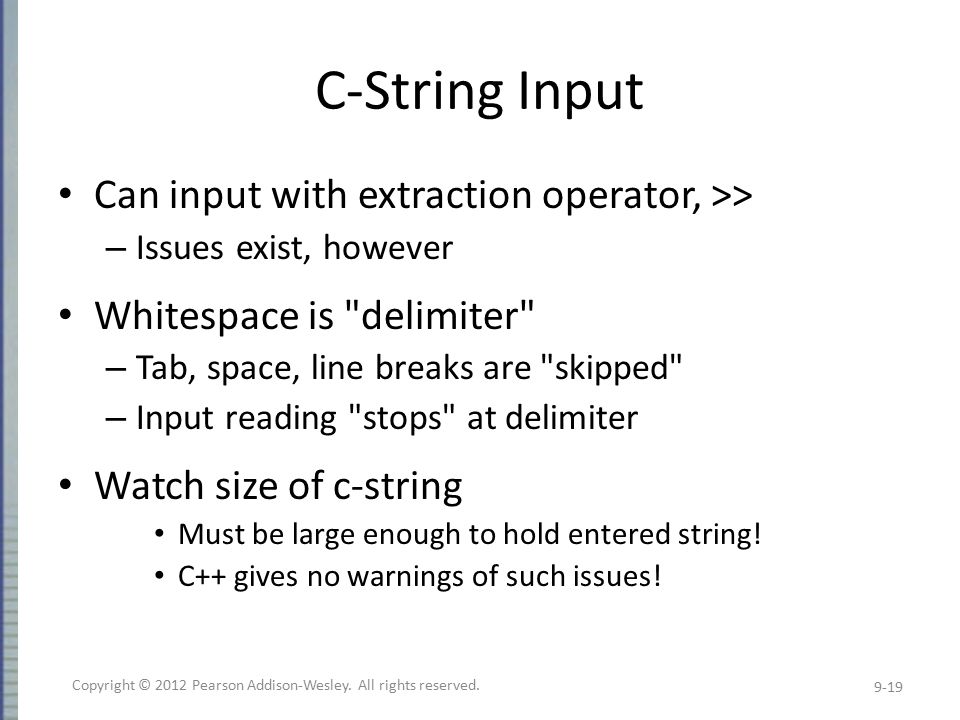 C-String Input

• Can input with extraction operator, >>
  – Issues exist, however

• Whitespace is "delimiter"
  – Tab, space, line breaks are "skipped"
  – Input reading "stops" at delimiter

• Watch size of c-string
  • Must be large enough to hold entered string!
  • C++ gives no warnings of such issues!

Copyright © 2012 Pearson Addison-Wesley. All rights reserved.

9-19